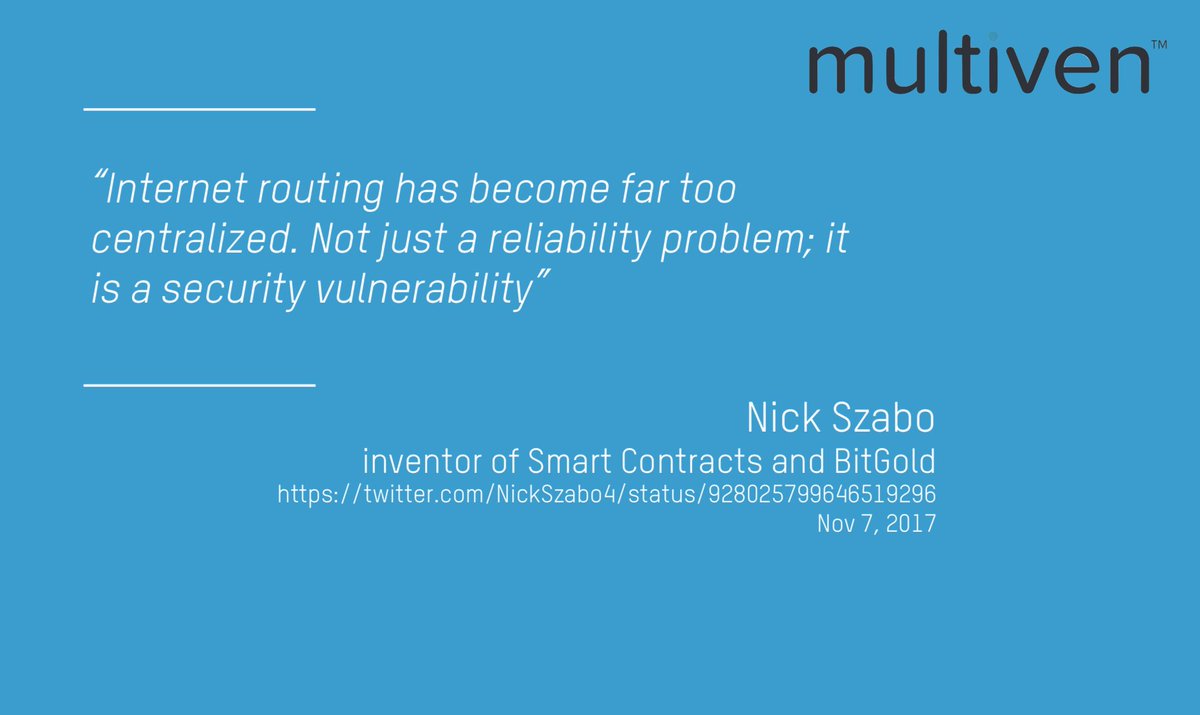 multiven™

“Internet routing has become far too centralized. Not just a reliability problem; it is a security vulnerability”

Nick Szabo
inventor of Smart Contracts and BitGold
https://twitter.com/NickSzabo4/status/928025799646519296
Nov 7, 2017